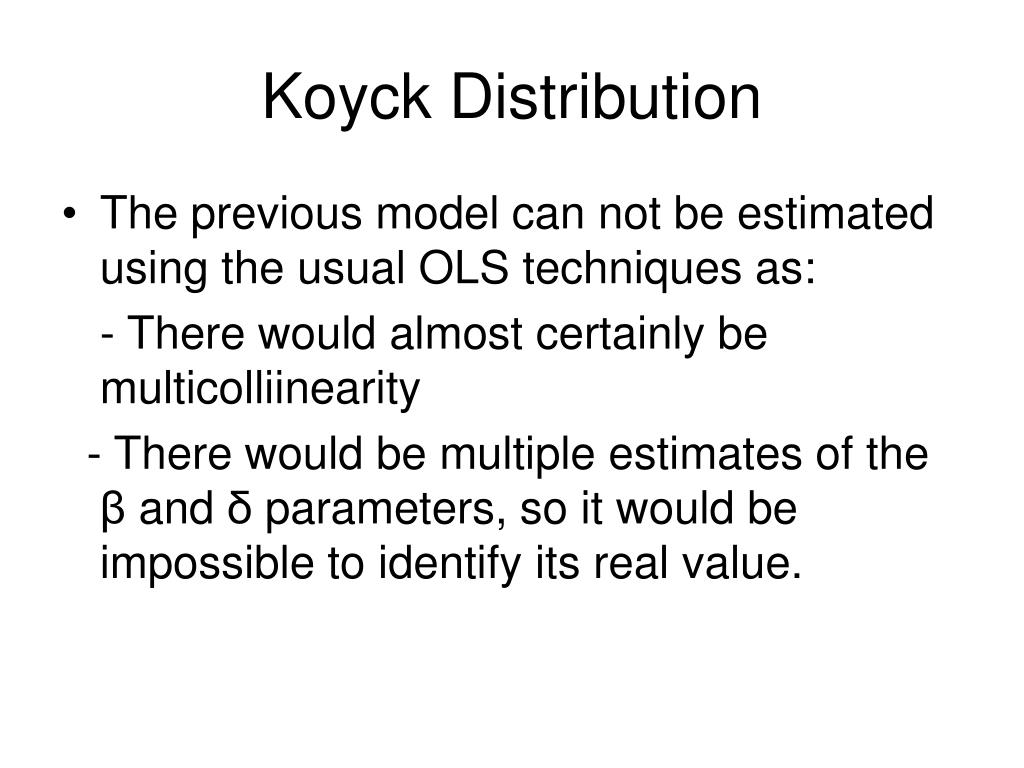 Koyck Distribution

• The previous model can not be estimated using the usual OLS techniques as:

- There would almost certainly be multicolliinearity

- There would be multiple estimates of the β and δ parameters, so it would be impossible to identify its real value.